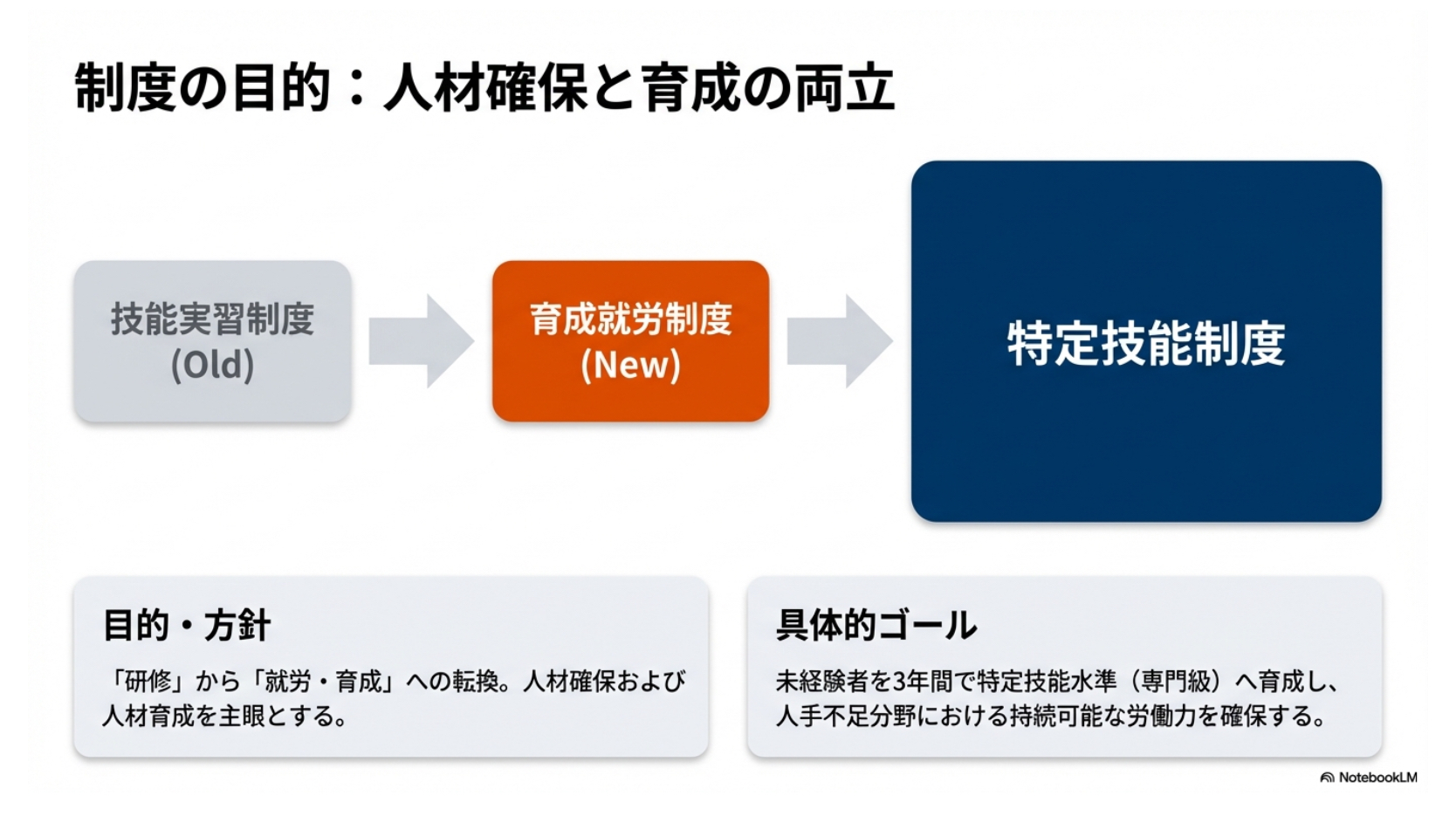 制度の目的：人材確保と育成の両立

技能実習制度
(Old)

育成就労制度
(New)

特定技能制度

目的・方針

「研修」から「就労・育成」への転換。人材確保および人材育成を主眼とする。

具体的ゴール

未経験者を3年間で特定技能水準（専門級）へ育成し、人手不足分野における持続可能な労働力を確保する。

NotebookLM